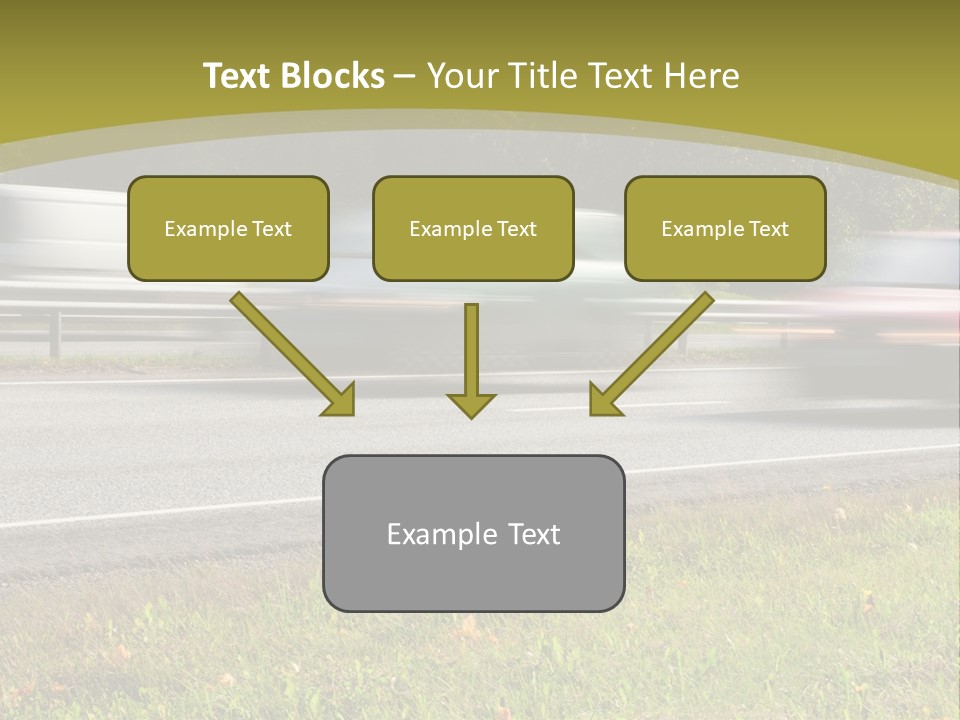 Text Blocks – Your Title Text Here

Example Text

Example Text

Example Text

Example Text